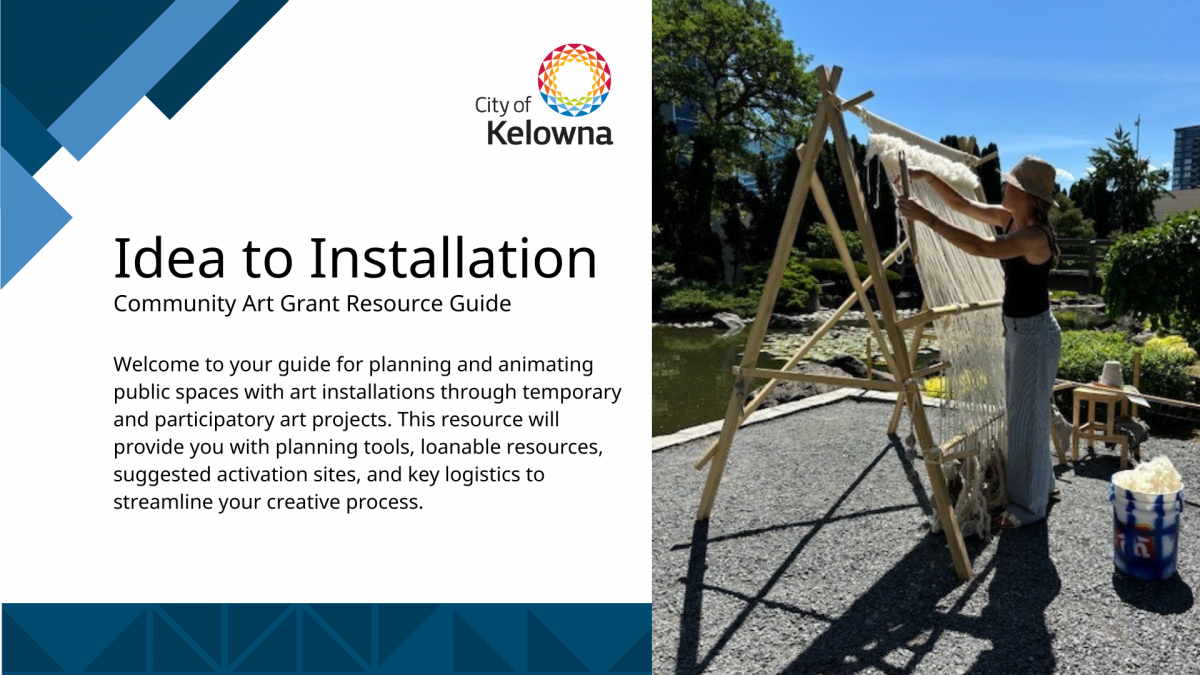 City of Kelowna

Idea to Installation
Community Art Grant Resource Guide

Welcome to your guide for planning and animating public spaces with art installations through temporary and participatory art projects. This resource will provide you with planning tools, loanable resources, suggested activation sites, and key logistics to streamline your creative process.